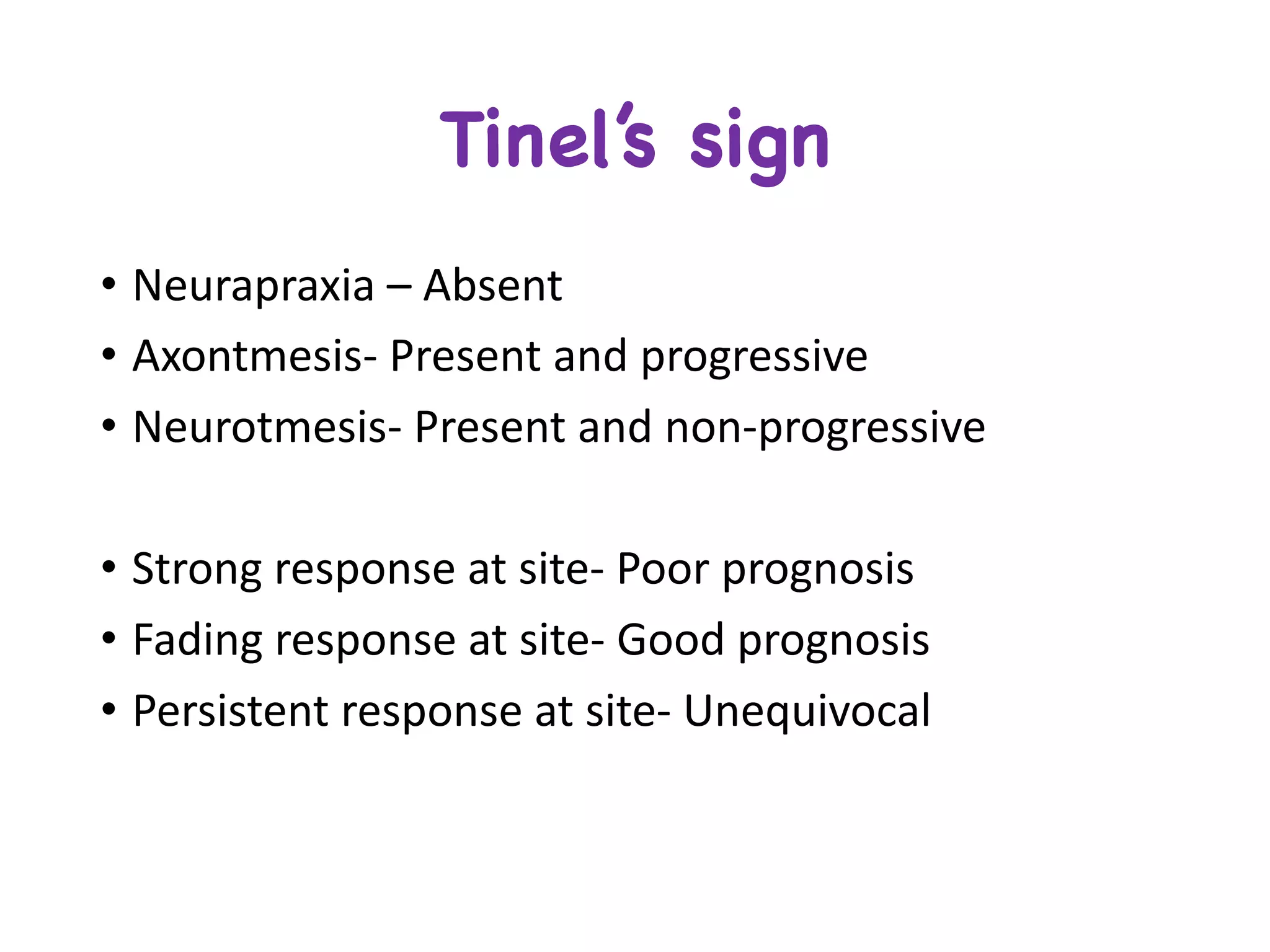 Tinel's sign

• Neurapraxia – Absent
• Axontmesis- Present and progressive
• Neurotmesis- Present and non-progressive

• Strong response at site- Poor prognosis
• Fading response at site- Good prognosis
• Persistent response at site- Unequivocal